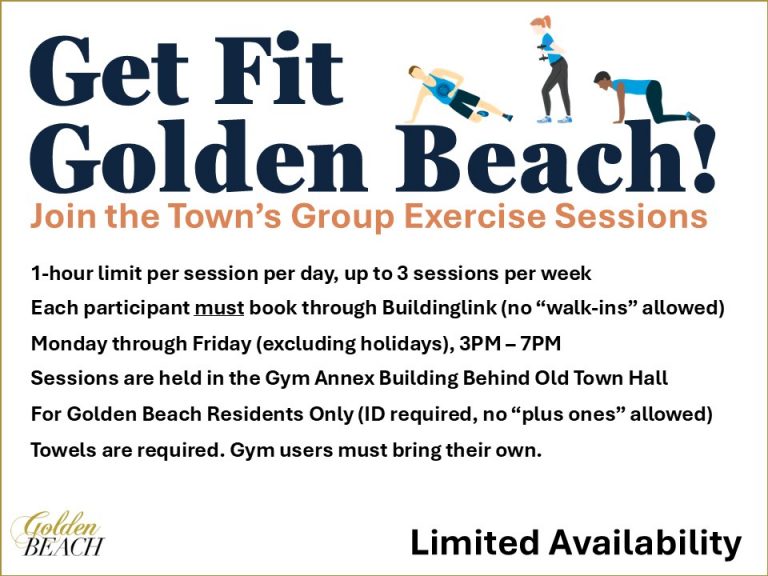 Get Fit Golden Beach!

Join the Town's Group Exercise Sessions

1-hour limit per session per day, up to 3 sessions per week

Each participant must book through Buildinglink (no "walk-ins" allowed)

Monday through Friday (excluding holidays), 3PM – 7PM

Sessions are held in the Gym Annex Building Behind Old Town Hall

For Golden Beach Residents Only (ID required, no "plus ones" allowed)

Towels are required. Gym users must bring their own.

Golden BEACH

Limited Availability